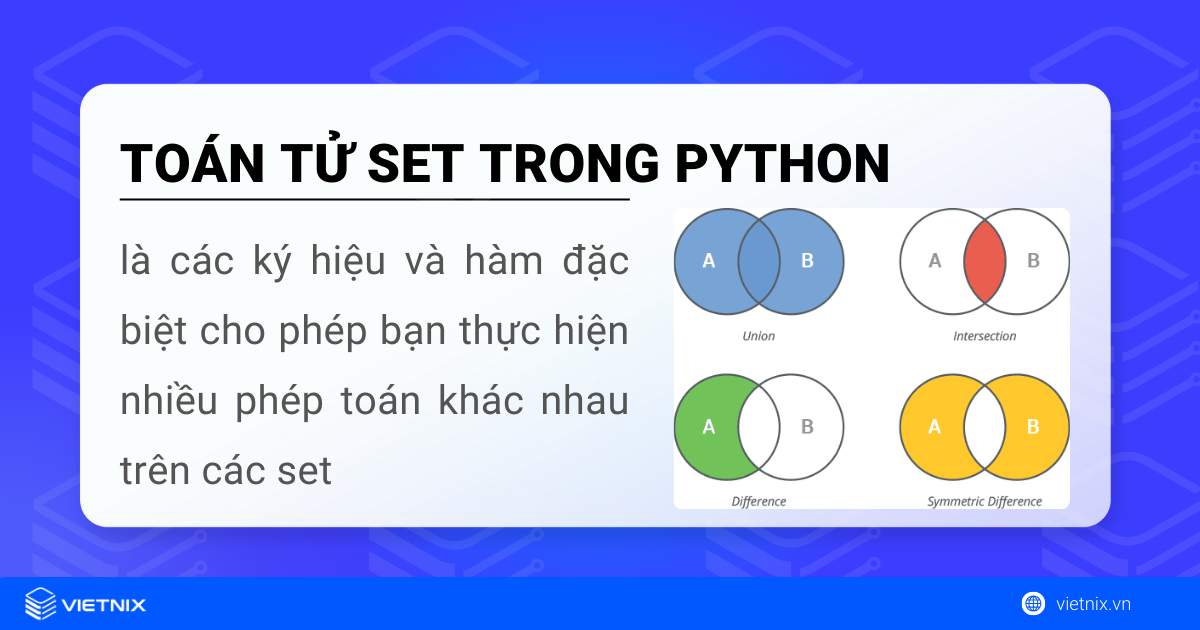 TOÁN TỬ SET TRONG PYTHON

là các ký hiệu và hàm đặc biệt cho phép bạn thực hiện nhiều phép toán khác nhau trên các set

A B
Union

A B
Intersection

A B
Difference

A B
Symmetric Difference

VIETNIX

vietnix.vn